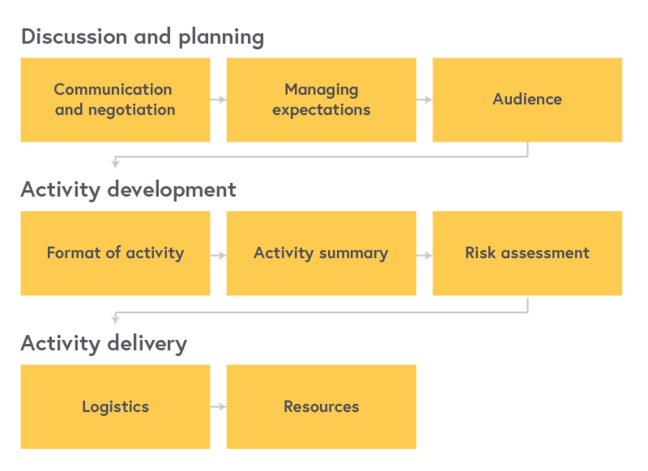 Discussion and planning

Communication and negotiation

Managing expectations

Audience

Activity development

Format of activity

Activity summary

Risk assessment

Activity delivery

Logistics

Resources